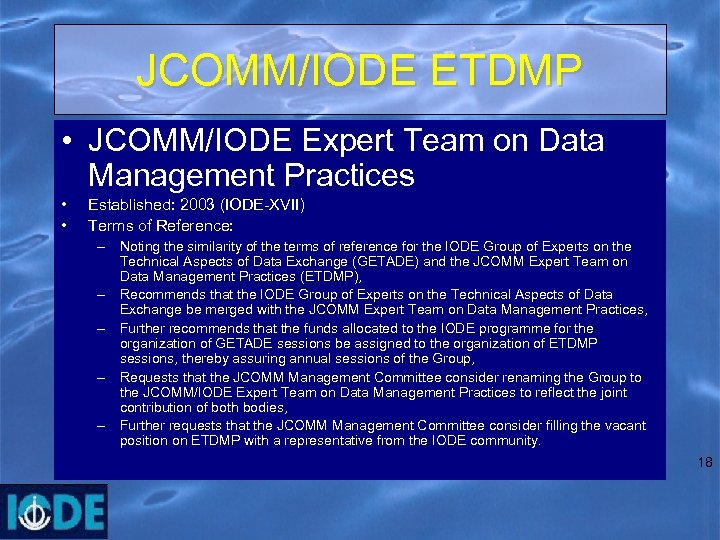 JCOMM/IODE ETDMP

• JCOMM/IODE Expert Team on Data Management Practices

• Established: 2003 (IODE-XVII)

• Terms of Reference:

– Noting the similarity of the terms of reference for the IODE Group of Experts on the Technical Aspects of Data Exchange (GETADE) and the JCOMM Expert Team on Data Management Practices (ETDMP),

– Recommends that the IODE Group of Experts on the Technical Aspects of Data Exchange be merged with the JCOMM Expert Team on Data Management Practices,

– Further recommends that the funds allocated to the IODE programme for the organization of GETADE sessions be assigned to the organization of ETDMP sessions, thereby assuring annual sessions of the Group,

– Requests that the JCOMM Management Committee consider renaming the Group to the JCOMM/IODE Expert Team on Data Management Practices to reflect the joint contribution of both bodies,

– Further requests that the JCOMM Management Committee consider filling the vacant position on ETDMP with a representative from the IODE community.

18

IODE